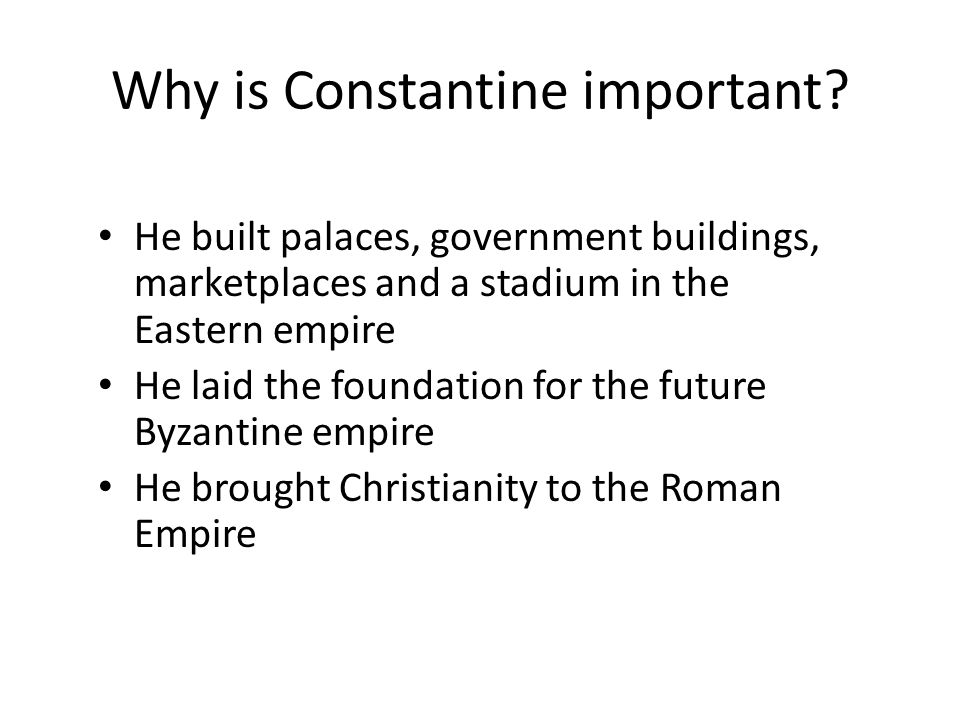 Why is Constantine important?

• He built palaces, government buildings, marketplaces and a stadium in the Eastern empire
• He laid the foundation for the future Byzantine empire
• He brought Christianity to the Roman Empire